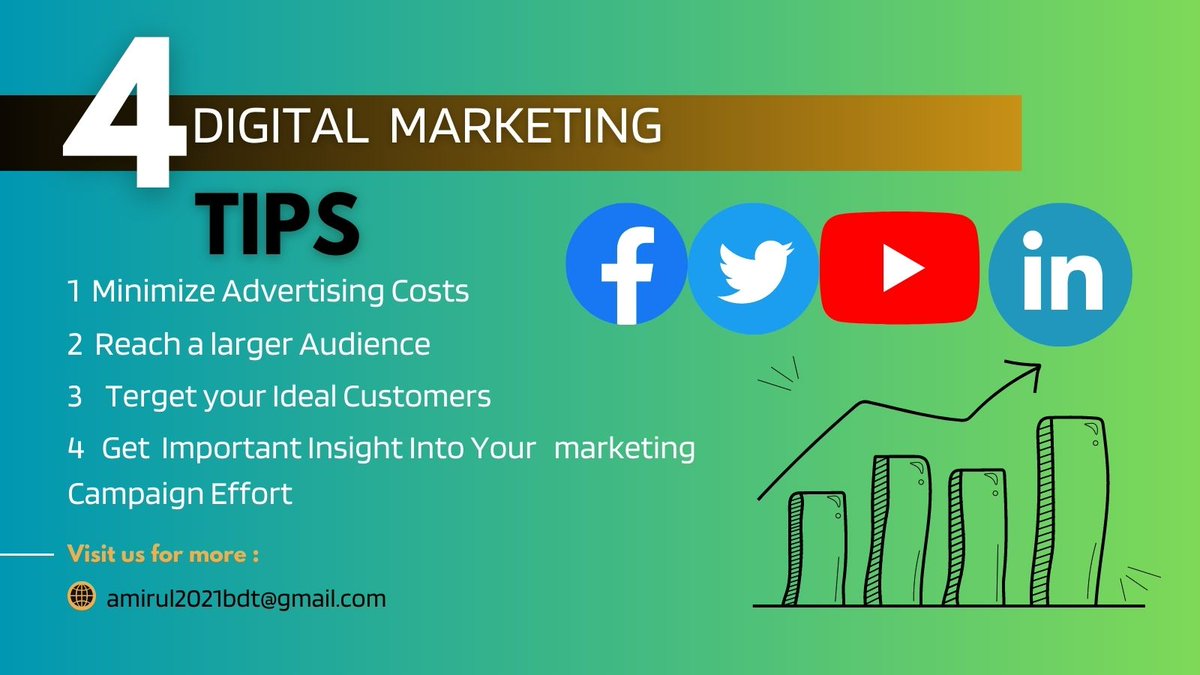 4 DIGITAL MARKETING

TIPS

1 Minimize Advertising Costs

2 Reach a larger Audience

3 Terget your Ideal Customers

4 Get Important Insight Into Your marketing Campaign Effort

Visit us for more :

amirul2021bdt@gmail.com

f

in